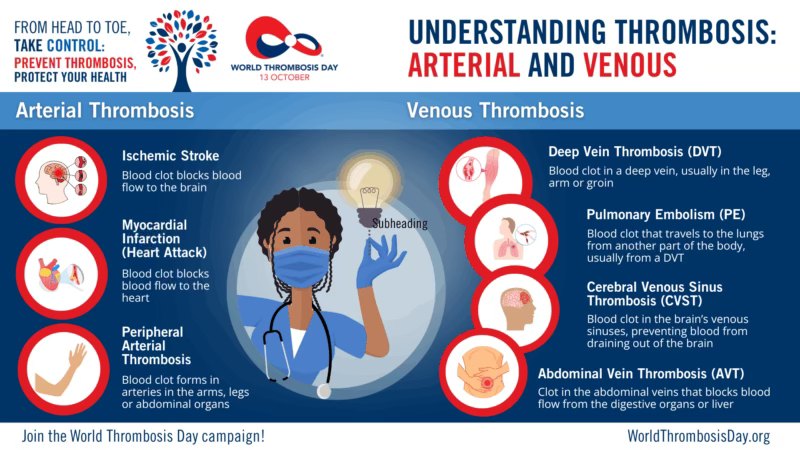 FROM HEAD TO TOE, TAKE CONTROL: PREVENT THROMBOSIS, PROTECT YOUR HEALTH

WORLD THROMBOSIS DAY
13 OCTOBER

UNDERSTANDING THROMBOSIS: ARTERIAL AND VENOUS

Arterial Thrombosis

Ischemic Stroke
Blood clot blocks blood flow to the brain

Myocardial Infarction (Heart Attack)
Blood clot blocks blood flow to the heart

Peripheral Arterial Thrombosis
Blood clot forms in arteries in the arms, legs or abdominal organs

Subheading

Venous Thrombosis

Deep Vein Thrombosis (DVT)
Blood clot in a deep vein, usually in the leg, arm or groin

Pulmonary Embolism (PE)
Blood clot that travels to the lungs from another part of the body, usually from a DVT

Cerebral Venous Sinus Thrombosis (CVST)
Blood clot in the brain's venous sinuses, preventing blood from draining out of the brain

Abdominal Vein Thrombosis (AVT)
Clot in the abdominal veins that blocks blood flow from the digestive organs or liver

Join the World Thrombosis Day campaign!

WorldThrombosisDay.org